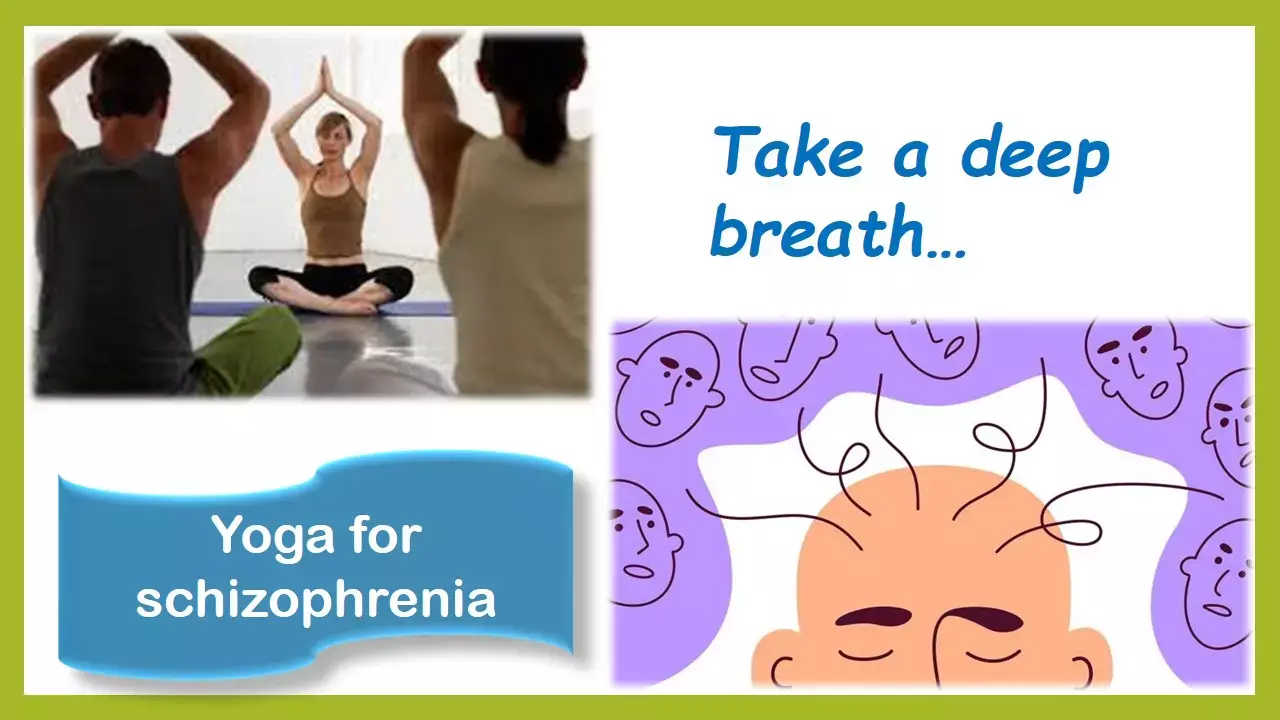 Take a deep breath…

Yoga for schizophrenia